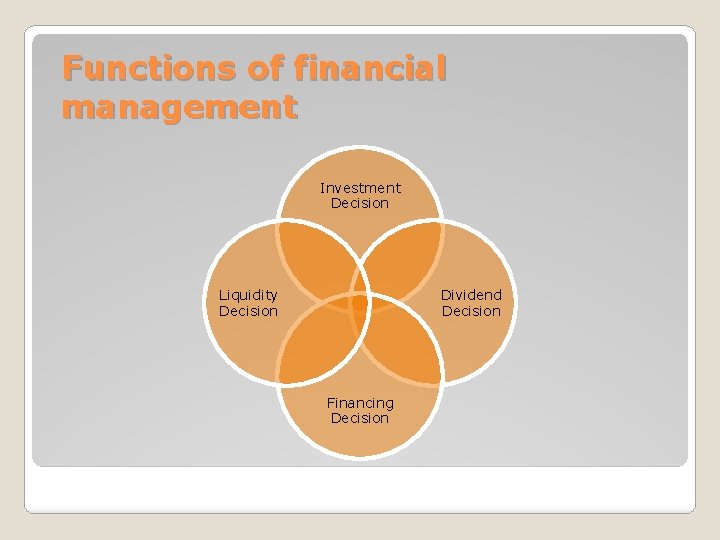 Functions of financial management

Investment Decision

Liquidity Decision

Dividend Decision

Financing Decision